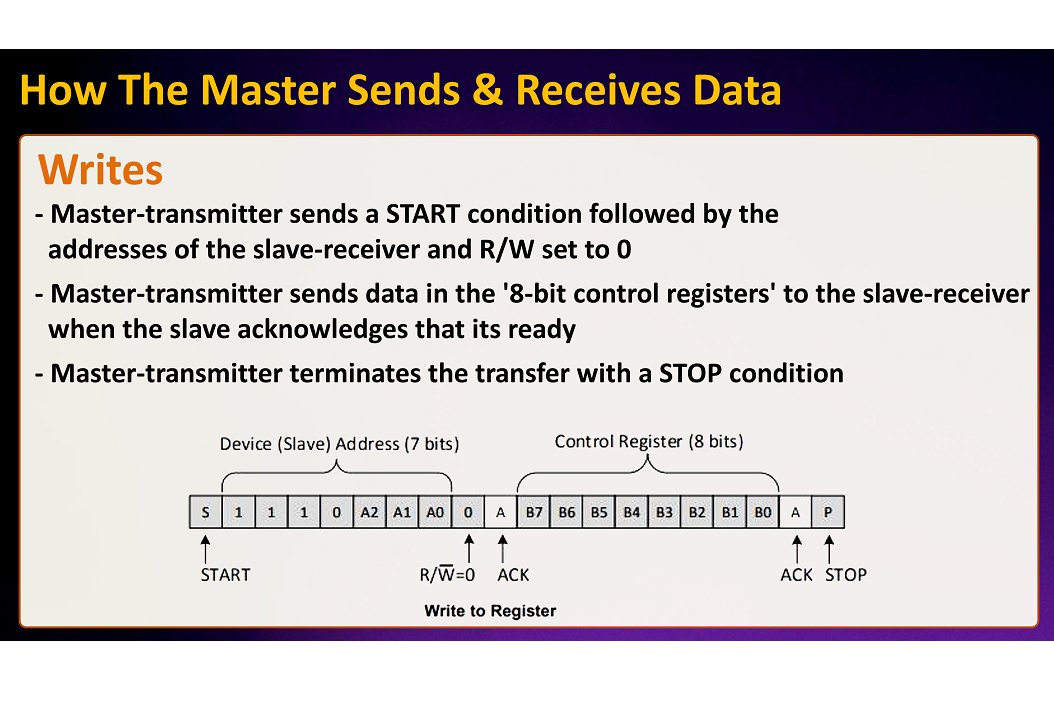 How The Master Sends & Receives Data

Writes

- Master-transmitter sends a START condition followed by the addresses of the slave-receiver and R/W set to 0

- Master-transmitter sends data in the '8-bit control registers' to the slave-receiver when the slave acknowledges that its ready

- Master-transmitter terminates the transfer with a STOP condition

Device (Slave) Address (7 bits)

Control Register (8 bits)

| S | 1 | 1 | 1 | 0 | A2 | A1 | A0 | 0 | A | B7 | B6 | B5 | B4 | B3 | B2 | B1 | B0 | A | P |
|---|---|---|---|---|---|---|---|---|---|---|---|---|---|---|---|---|---|---|---|

START

$R/\overline{W}=0$

ACK

ACK

STOP

Write to Register